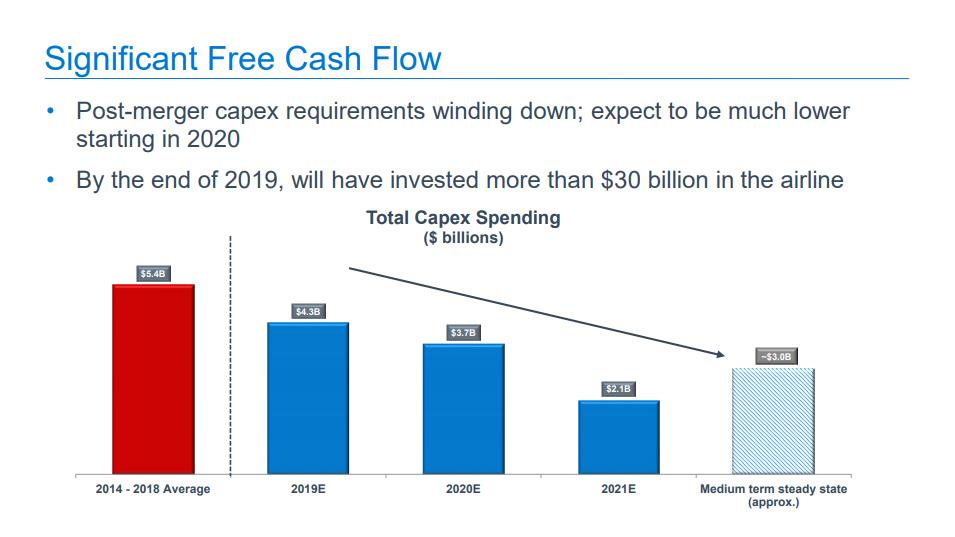 Significant Free Cash Flow

• Post-merger capex requirements winding down; expect to be much lower starting in 2020

• By the end of 2019, will have invested more than $30 billion in the airline

Total Capex Spending
($ billions)

$5.4B
$4.3B
$3.7B
$2.1B
~$3.0B

2014 - 2018 Average
2019E
2020E
2021E
Medium term steady state (approx.)